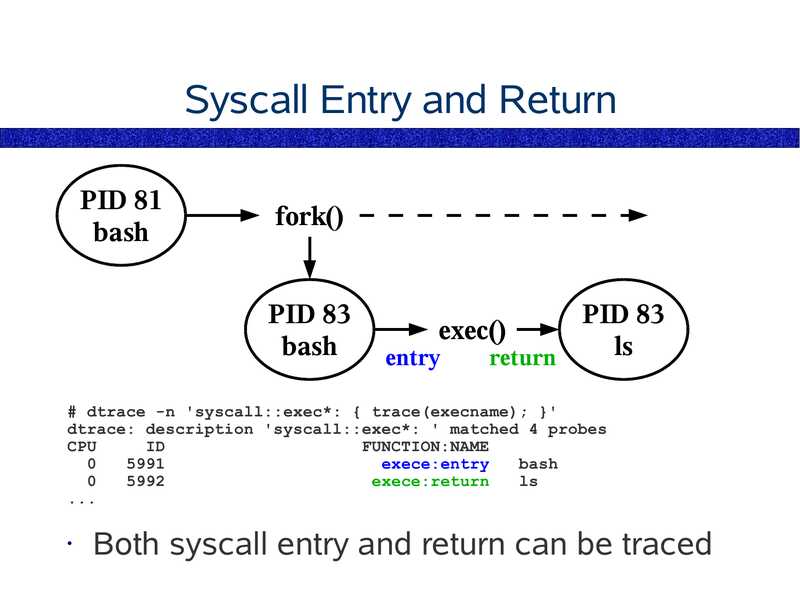 Syscall Entry and Return

PID 81
bash

fork()

PID 83
bash

exec()

entry

return

PID 83
ls

# dtrace -n 'syscall::exec*: { trace(execname); }'
dtrace: description 'syscall::exec*: ' matched 4 probes
CPU ID FUNCTION:NAME
0 5991 exece:entry bash
0 5992 exece:return ls
...

· Both syscall entry and return can be traced